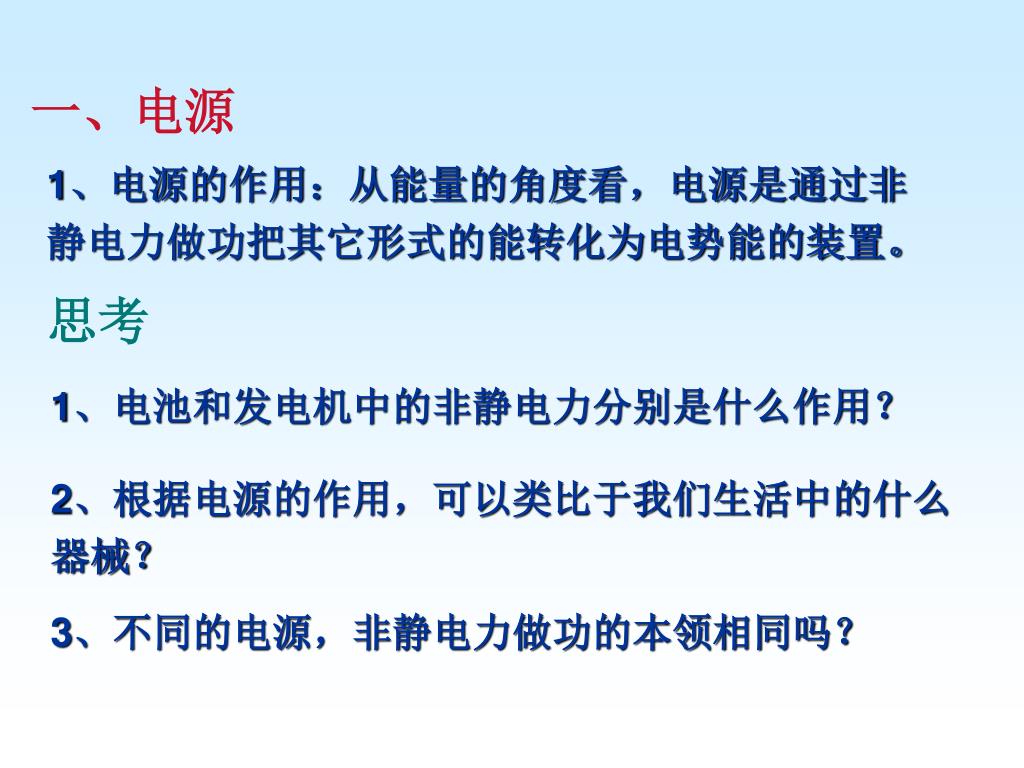 一、电源

1、电源的作用：从能量的角度看，电源是通过非静电力做功把其它形式的能转化为电势能的装置。

思考

1、电池和发电机中的非静电力分别是什么作用？

2、根据电源的作用，可以类比于我们生活中的什么器械？

3、不同的电源，非静电力做功的本领相同吗？